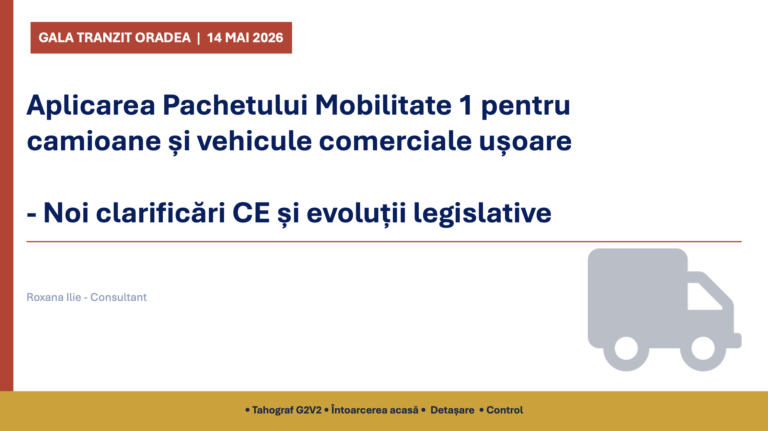 GALA TRANZIT ORADEA | 14 MAI 2026

Aplicarea Pachetului Mobilitate 1 pentru camioane și vehicule comerciale ușoare

- Noi clarificări CE și evoluții legislative

Roxana Ilie - Consultant

• Tahograf G2V2 • Întoarcerea acasă • Detașare • Control